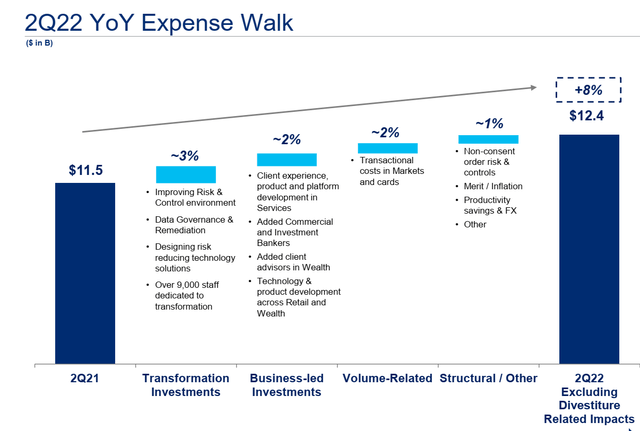 2Q22 YoY Expense Walk
($ in B)

+8%

$12.4

$11.5

~3%

• Improving Risk & Control environment
• Data Governance & Remediation
• Designing risk reducing technology solutions
• Over 9,000 staff dedicated to transformation

~2%

• Client experience, product and platform development in Services
• Added Commercial and Investment Bankers
• Added client advisors in Wealth
• Technology & product development across Retail and Wealth

~2%

• Transactional costs in Markets and cards

~1%

• Non-consent order risk & controls
• Merit / Inflation
• Productivity savings & FX
• Other

2Q21

Transformation Investments

Business-led Investments

Volume-Related

Structural / Other

2Q22 Excluding Divestiture Related Impacts